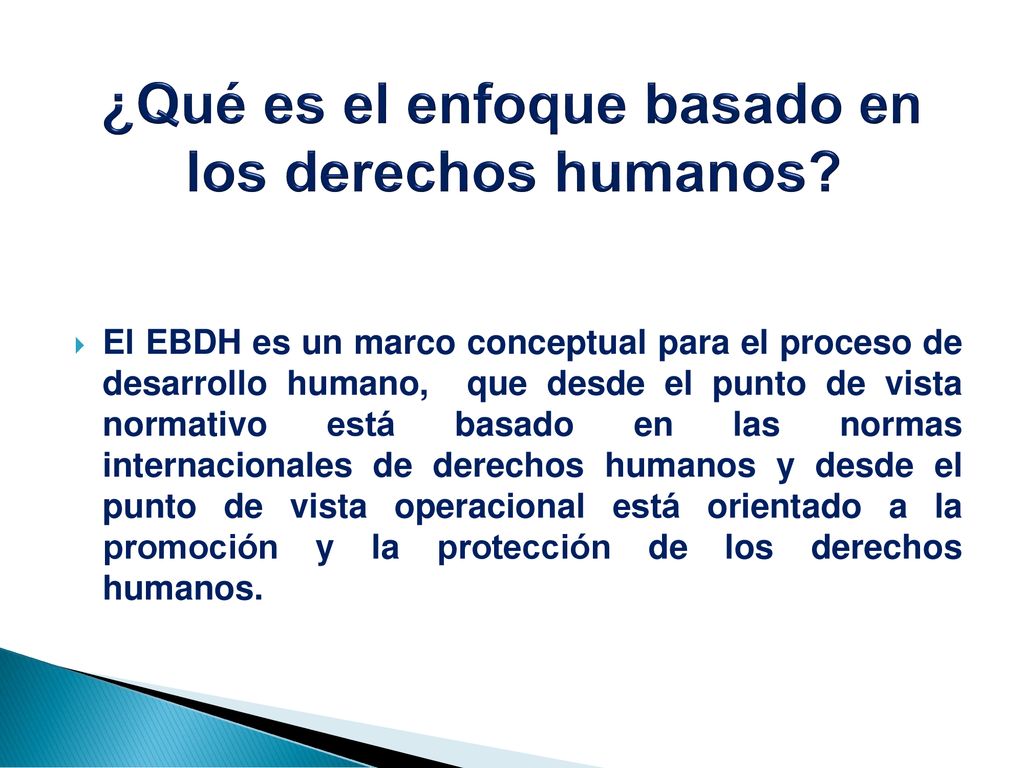 ¿Qué es el enfoque basado en los derechos humanos?

El EBDH es un marco conceptual para el proceso de desarrollo humano, que desde el punto de vista normativo está basado en las normas internacionales de derechos humanos y desde el punto de vista operacional está orientado a la promoción y la protección de los derechos humanos.